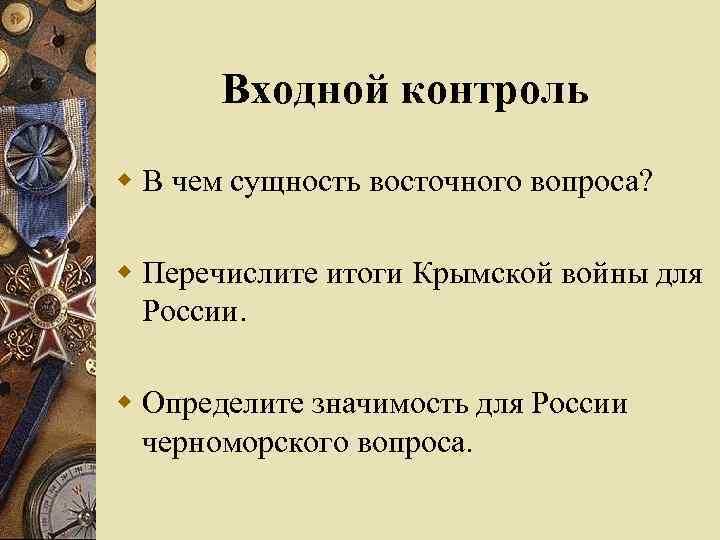 Входной контроль

В чем сущность восточного вопроса?

Перечислите итоги Крымской войны для России.

Определите значимость для России черноморского вопроса.